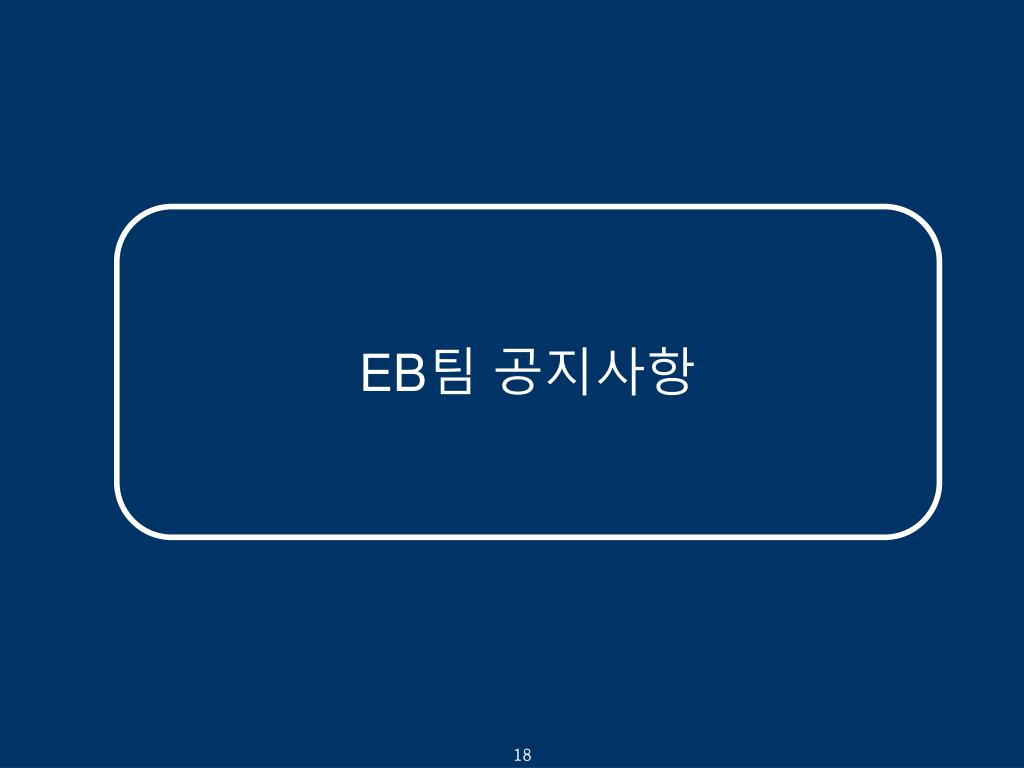 EB팀 공지사항

18